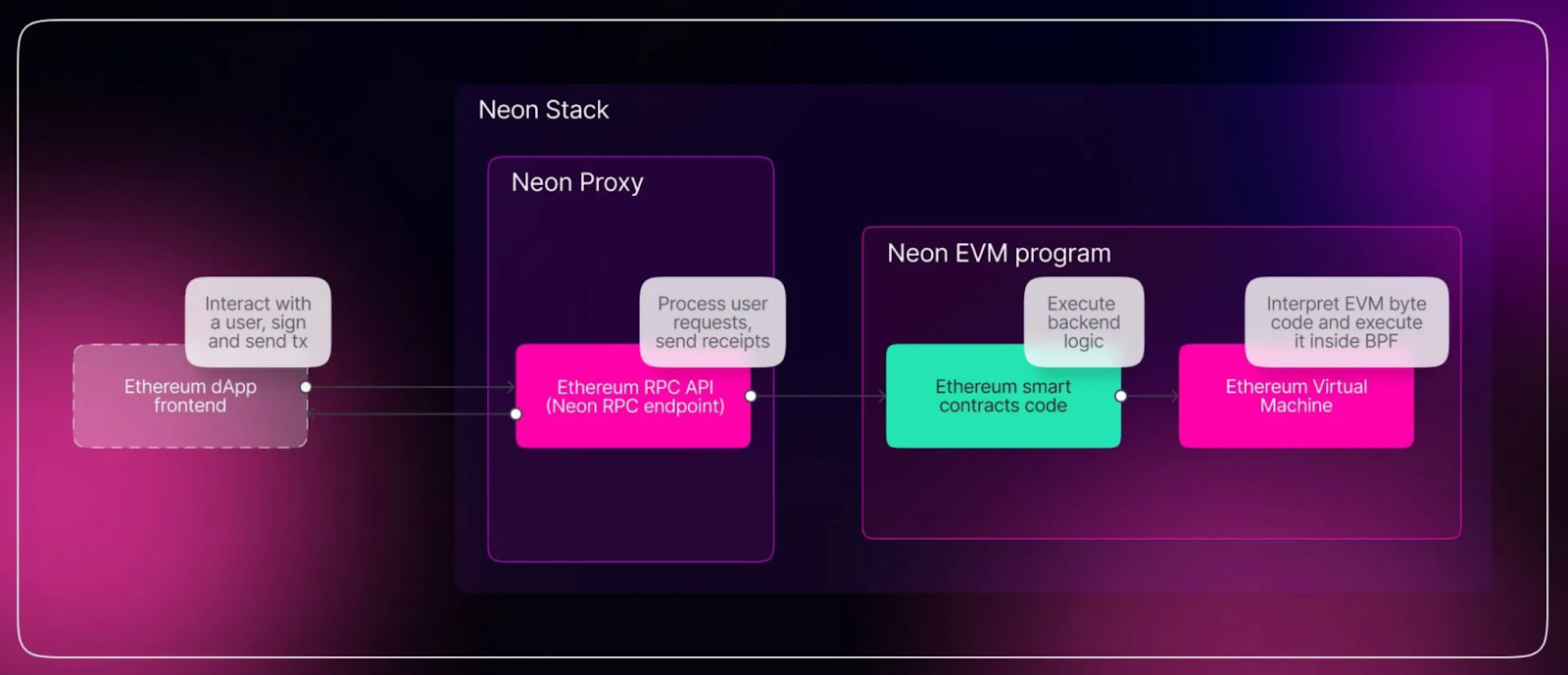 Neon Stack

Neon Proxy

Neon EVM program

Interact with a user, sign and send tx

Ethereum dApp frontend

Process user requests, send receipts

Ethereum RPC API (Neon RPC endpoint)

Execute backend logic

Ethereum smart contracts code

Interpret EVM byte code and execute it inside BPF

Ethereum Virtual Machine